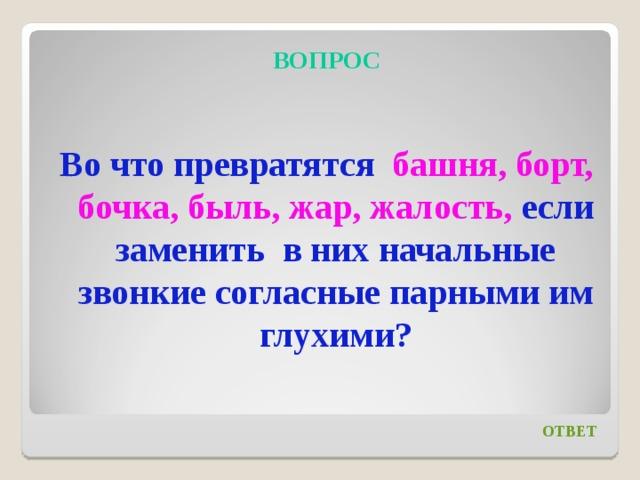 ВОПРОС

Во что превратятся башня, борт, бочка, быль, жар, жалость, если заменить в них начальные звонкие согласные парными им глухими?

ОТВЕТ